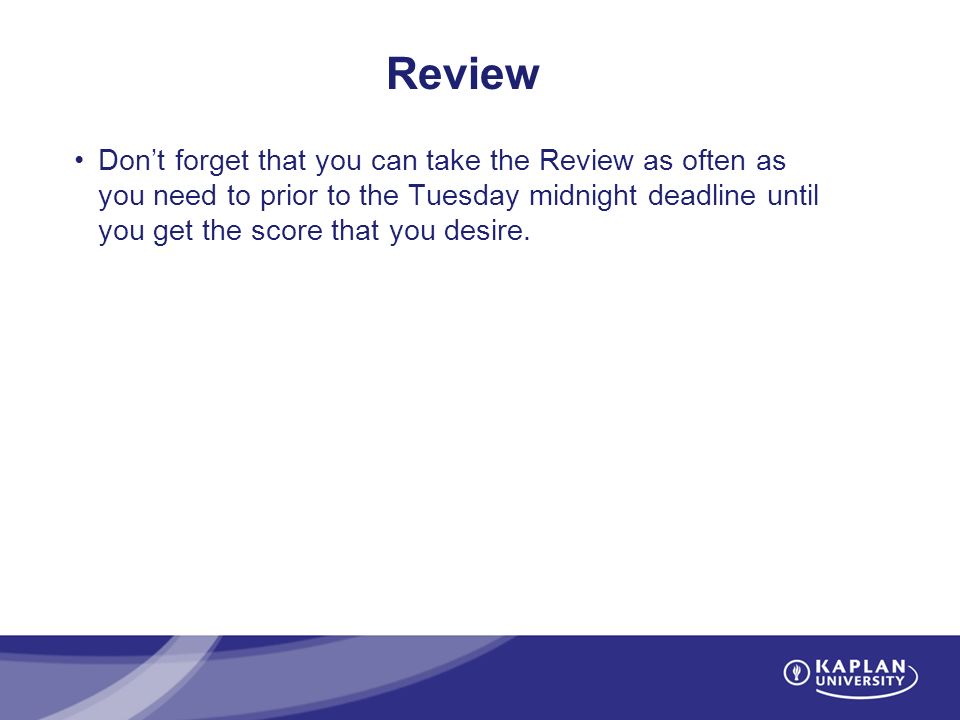 Review

• Don’t forget that you can take the Review as often as you need to prior to the Tuesday midnight deadline until you get the score that you desire.

KAPLAN UNIVERSITY